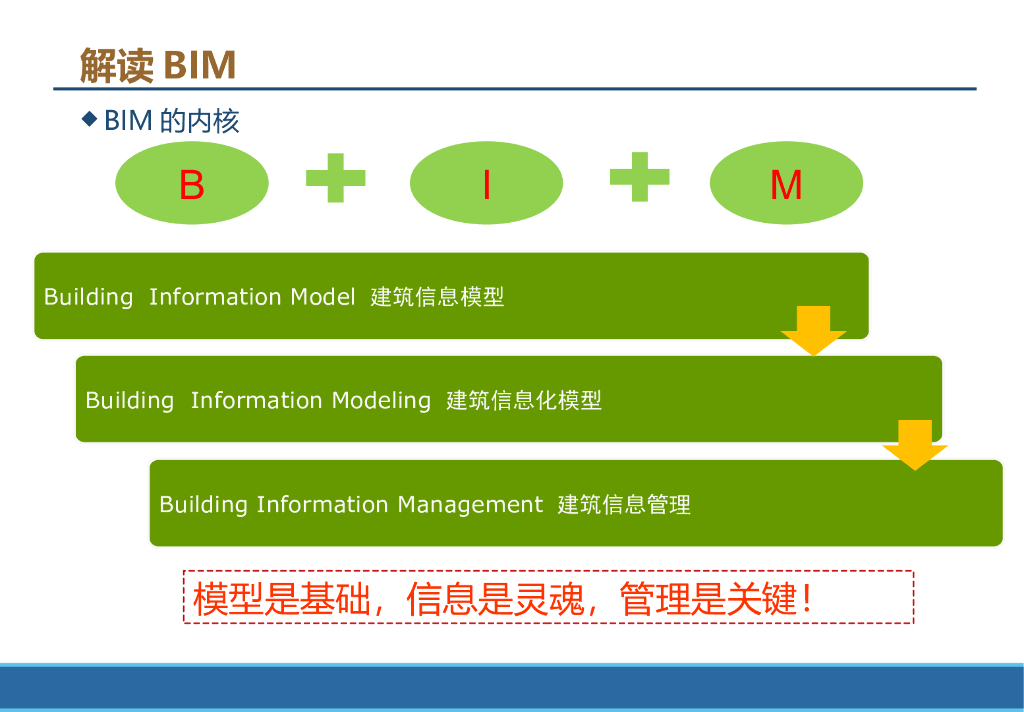 解读 BIM

◆ BIM 的内核

B + I + M

Building Information Model 建筑信息模型

Building Information Modeling 建筑信息化模型

Building Information Management 建筑信息管理

模型是基础，信息是灵魂，管理是关键！